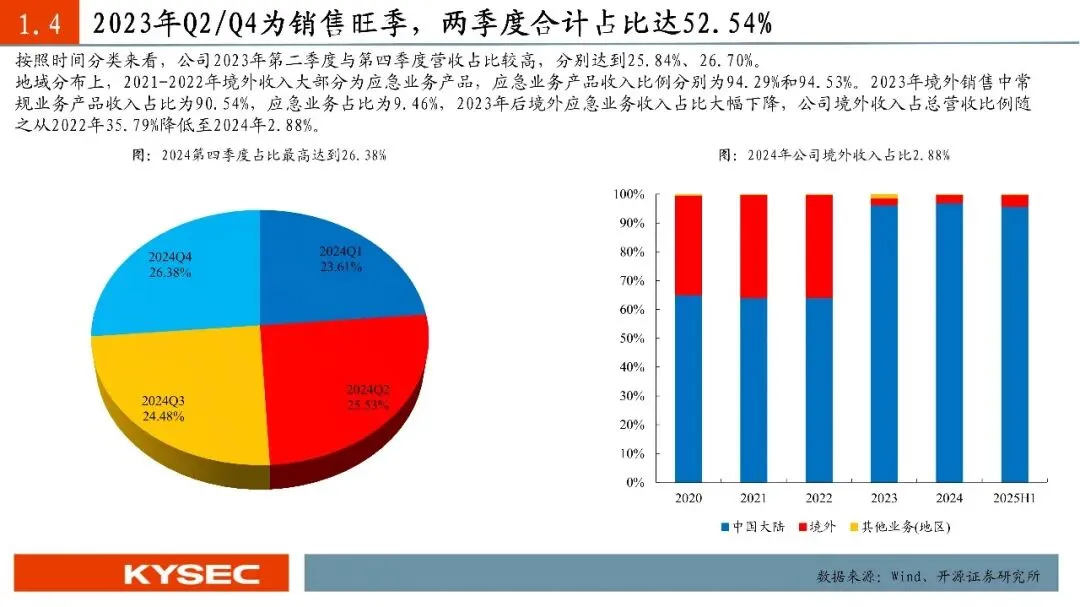 1.4 2023年Q2/Q4为销售旺季，两季度合计占比达52.54%

按照时间分类来看，公司2023年第二季度与第四季度营收占比较高，分别达到25.84%、26.70%。
地域分布上，2021-2022年境外收入大部分为应急业务产品，应急业务产品收入比例分别为94.29%和94.53%。2023年境外销售中常规业务产品收入占比为90.54%，应急业务占比为9.46%，2023年后境外应急业务收入占比大幅下降，公司境外收入占总营收比例随之从2022年35.79%降低至2024年2.88%。

图：2024第四季度占比最高达到26.38%

2024Q1
23.61%

2024Q2
25.53%

2024Q3
24.48%

2024Q4
26.38%

图：2024年公司境外收入占比2.88%

100%
90%
80%
70%
60%
50%
40%
30%
20%
10%
0%

2020 2021 2022 2023 2024 2025H1

中国大陆 境外 其他业务(地区)

KYSEC

数据来源：Wind、开源证券研究所